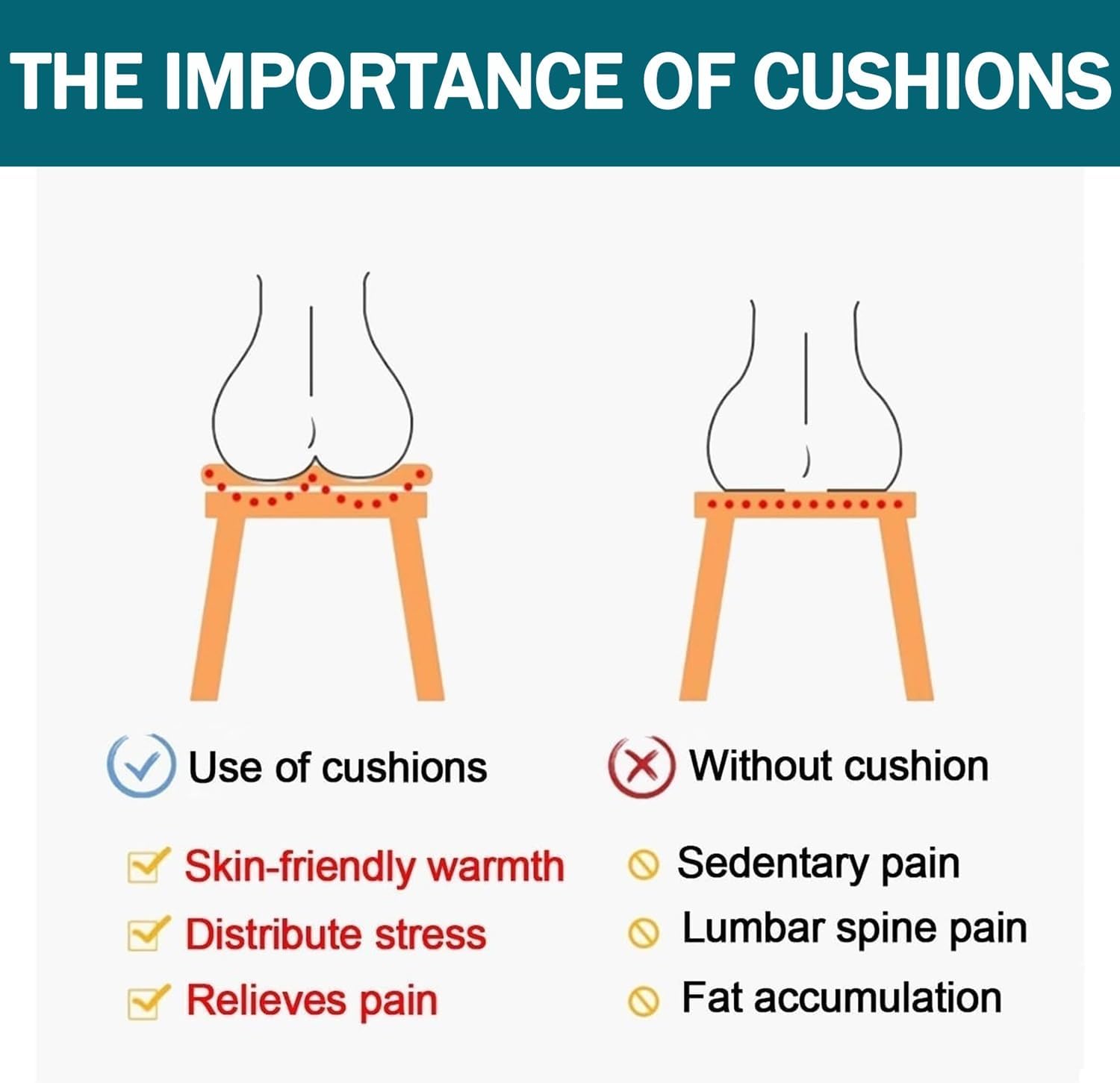 THE IMPORTANCE OF CUSHIONS

Use of cushions

Skin-friendly warmth
Distribute stress
Relieves pain

Without cushion

Sedentary pain
Lumbar spine pain
Fat accumulation